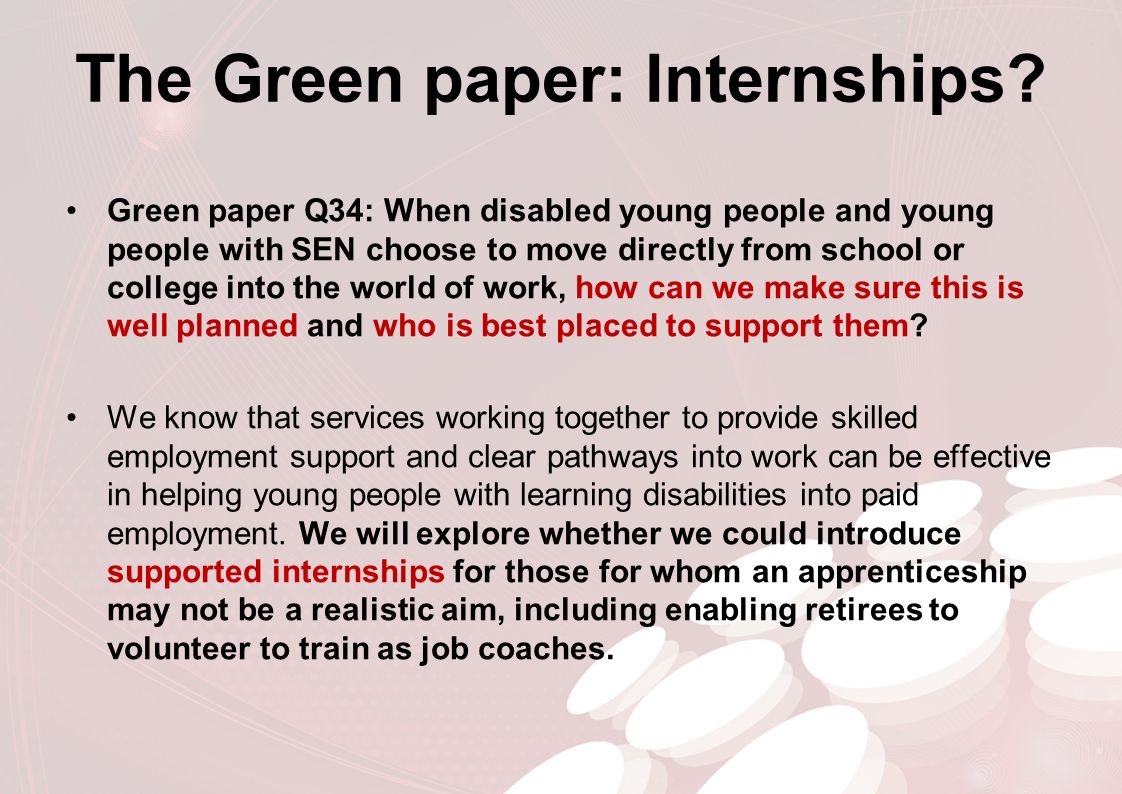 The Green paper: Internships?

• Green paper Q34: When disabled young people and young people with SEN choose to move directly from school or college into the world of work, how can we make sure this is well planned and who is best placed to support them?

• We know that services working together to provide skilled employment support and clear pathways into work can be effective in helping young people with learning disabilities into paid employment. We will explore whether we could introduce supported internships for those for whom an apprenticeship may not be a realistic aim, including enabling retirees to volunteer to train as job coaches.